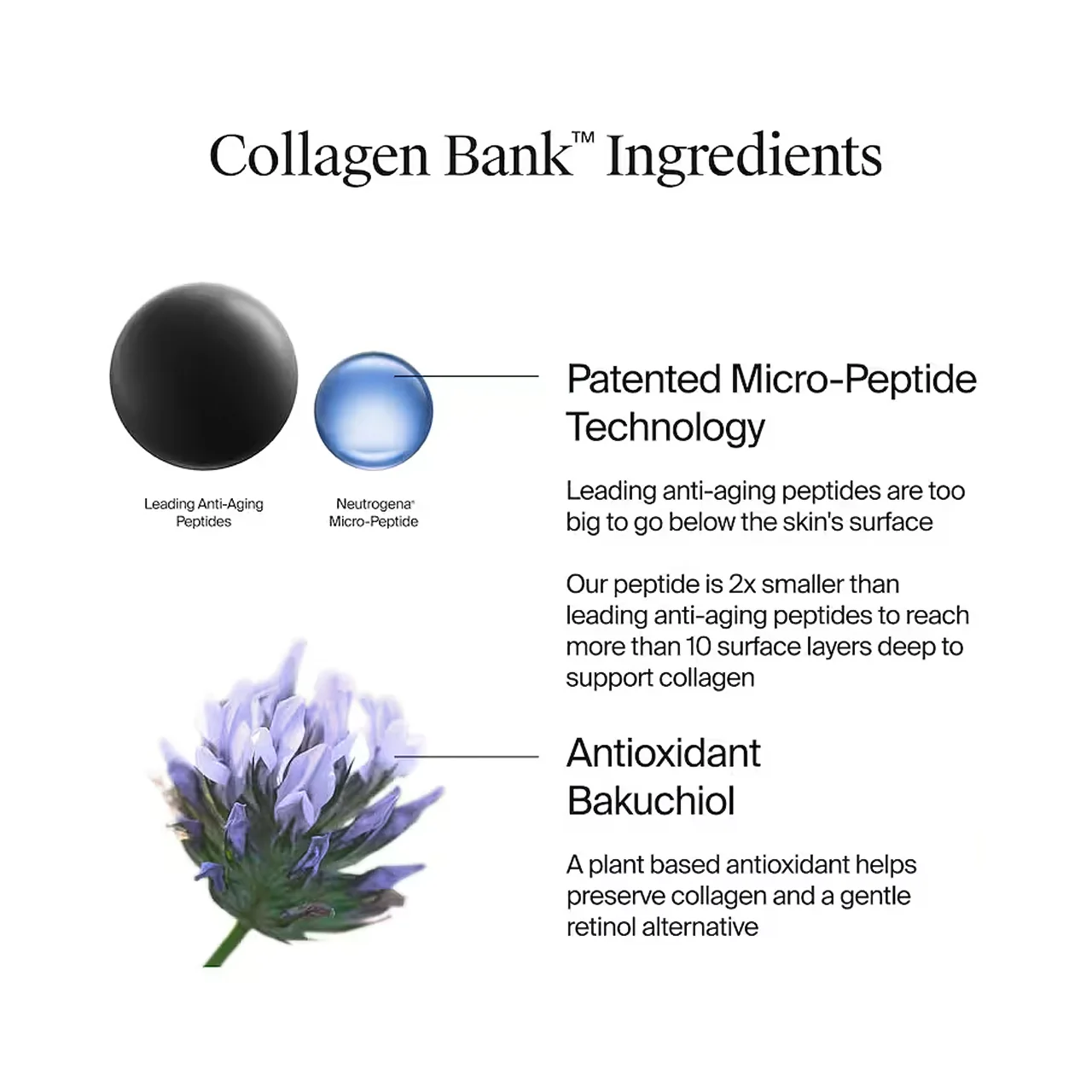 Collagen Bank™ Ingredients

Leading Anti-Aging Peptides

Neutrogena® Micro-Peptide

Patented Micro-Peptide Technology

Leading anti-aging peptides are too big to go below the skin's surface

Our peptide is 2x smaller than leading anti-aging peptides to reach more than 10 surface layers deep to support collagen

Antioxidant Bakuchiol

A plant based antioxidant helps preserve collagen and a gentle retinol alternative